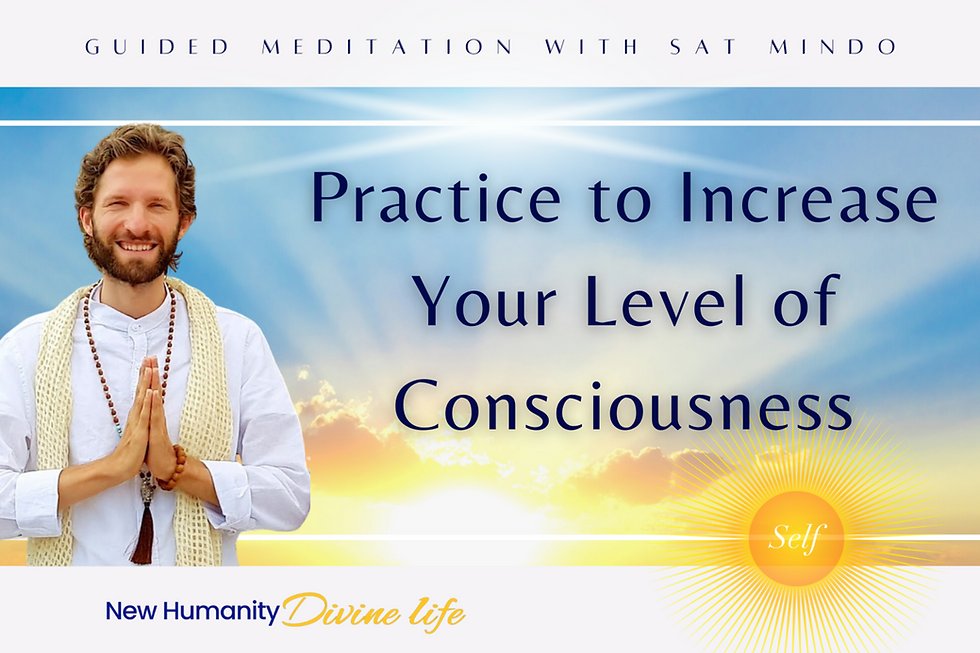 GUIDED MEDITATION WITH SAT MINDO

Practice to Increase Your Level of Consciousness

Self

New Humanity Divine life